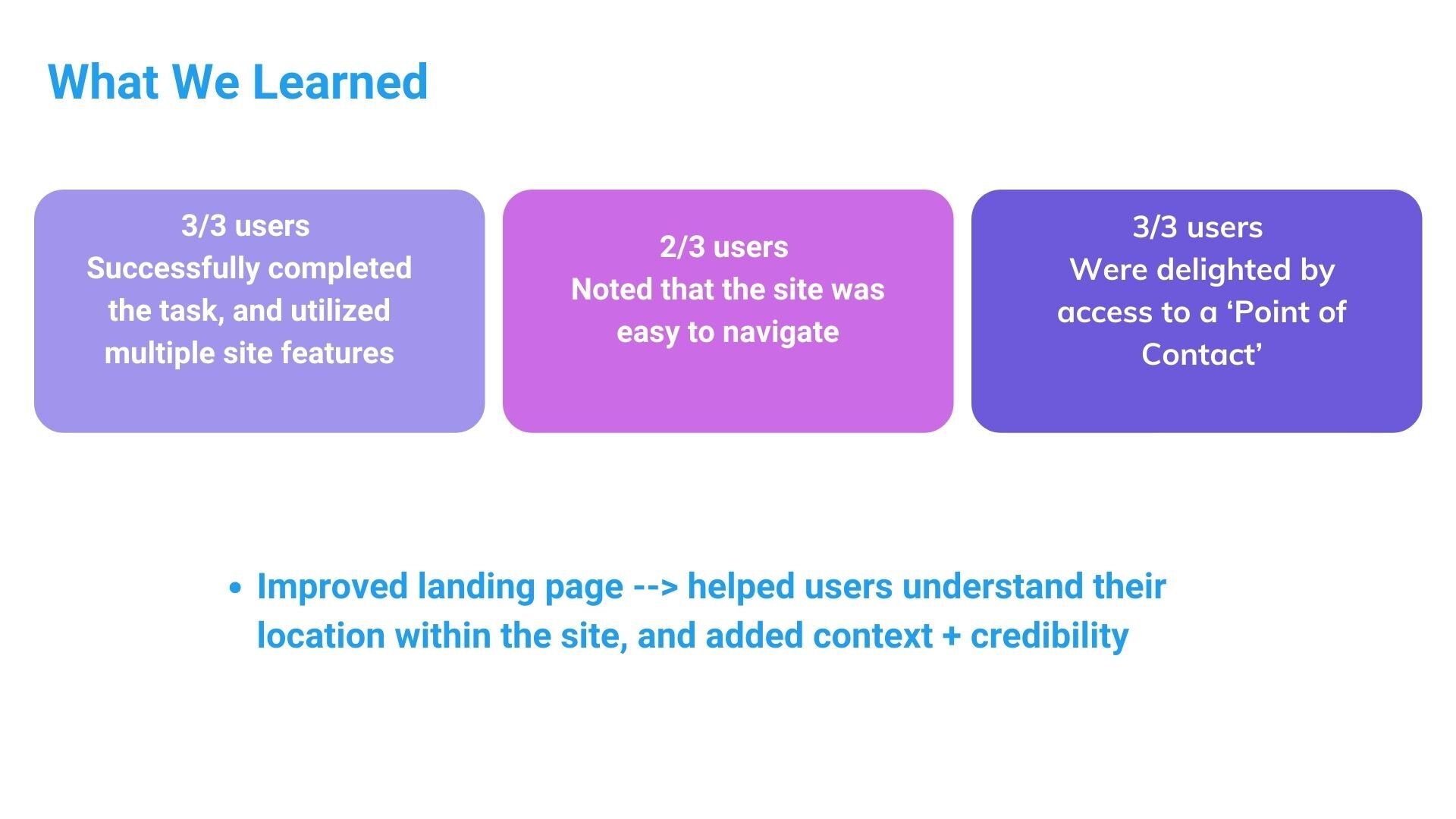 What We Learned

3/3 users
Successfully completed the task, and utilized multiple site features

2/3 users
Noted that the site was easy to navigate

3/3 users
Were delighted by access to a ‘Point of Contact’

• Improved landing page --> helped users understand their location within the site, and added context + credibility